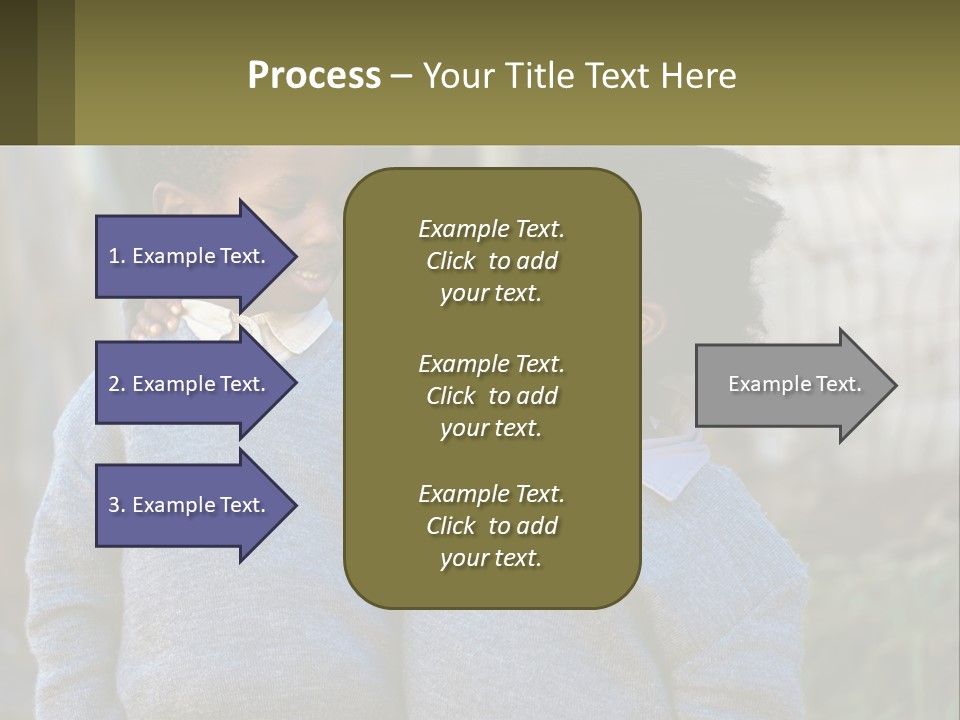 Process – Your Title Text Here

1. Example Text.

2. Example Text.

3. Example Text.

Example Text. Click to add your text.

Example Text. Click to add your text.

Example Text. Click to add your text.

Example Text.